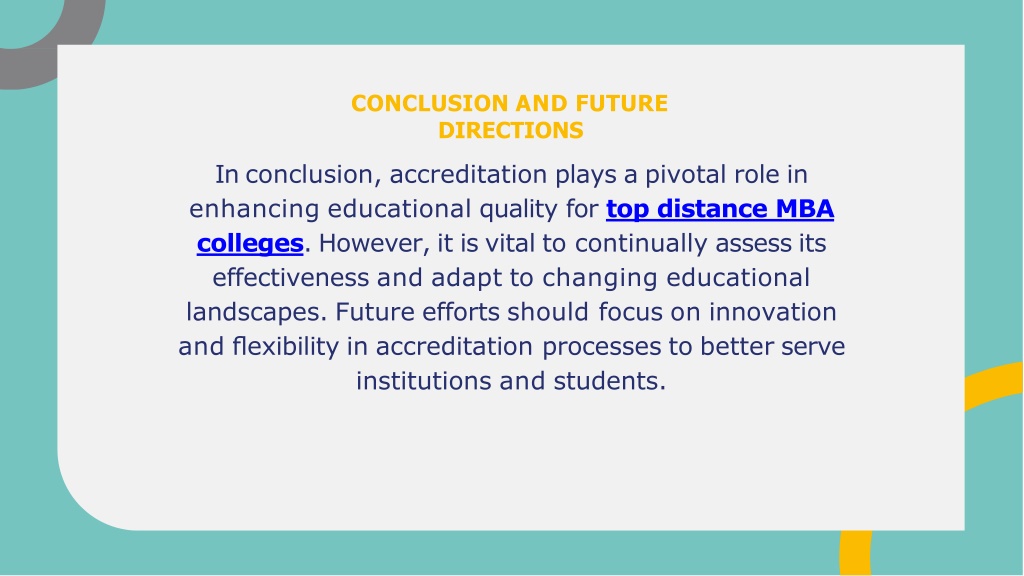 CONCLUSION AND FUTURE DIRECTIONS

In conclusion, accreditation plays a pivotal role in enhancing educational quality for top distance MBA colleges. However, it is vital to continually assess its effectiveness and adapt to changing educational landscapes. Future efforts should focus on innovation and flexibility in accreditation processes to better serve institutions and students.